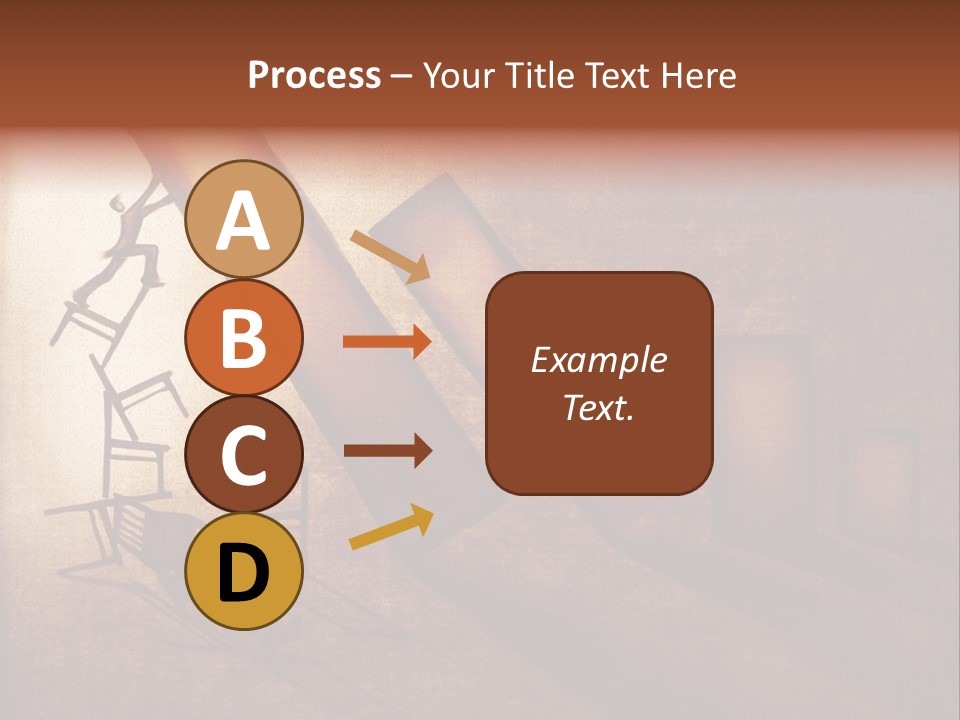 Process – Your Title Text Here

A

B

C

D

Example Text.